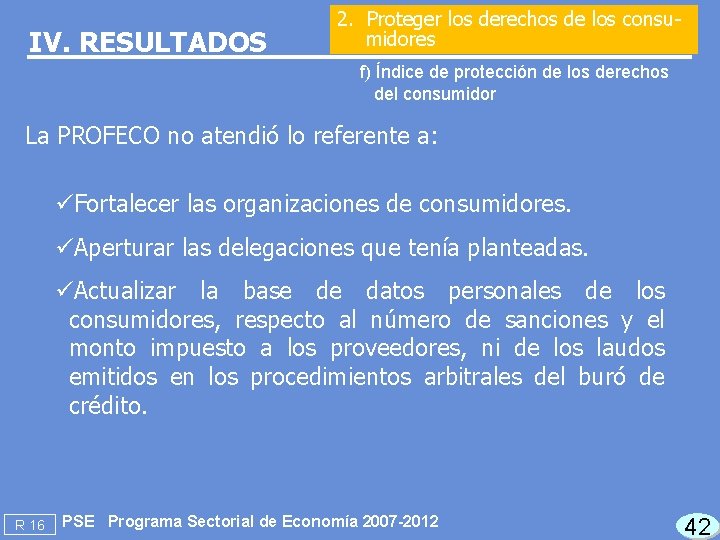 IV. RESULTADOS

2. Proteger los derechos de los consumidores

f) Índice de protección de los derechos del consumidor

La PROFECO no atendió lo referente a:

✓Fortalecer las organizaciones de consumidores.

✓Aperturar las delegaciones que tenía planteadas.

✓Actualizar la base de datos personales de los consumidores, respecto al número de sanciones y el monto impuesto a los proveedores, ni de los laudos emitidos en los procedimientos arbitrales del buró de crédito.

R 16 PSE Programa Sectorial de Economía 2007-2012

42